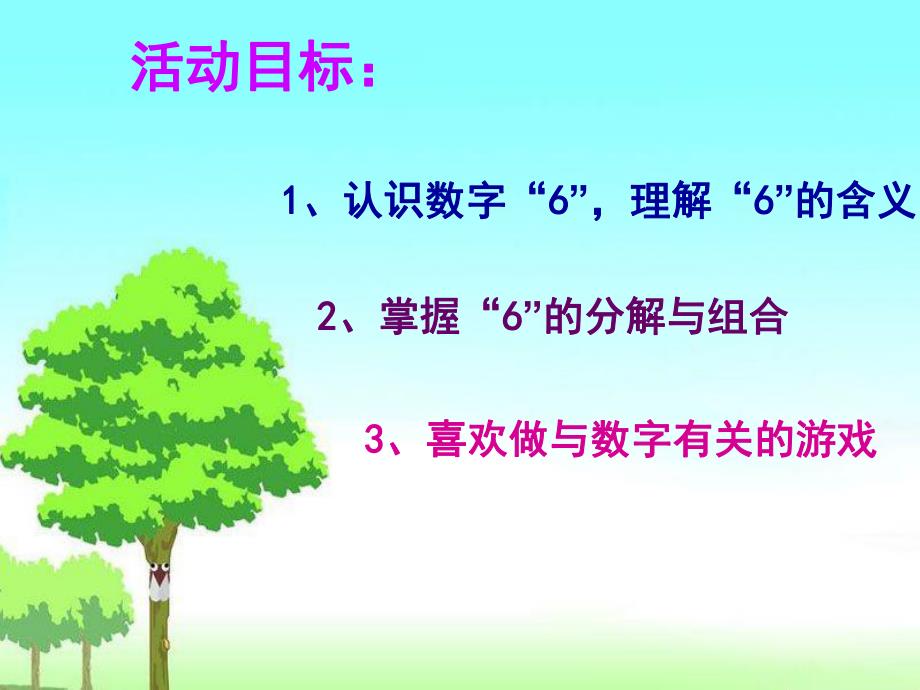 活动目标：

1、认识数字“6”，理解“6”的含义

2、掌握“6”的分解与组合

3、喜欢做与数字有关的游戏